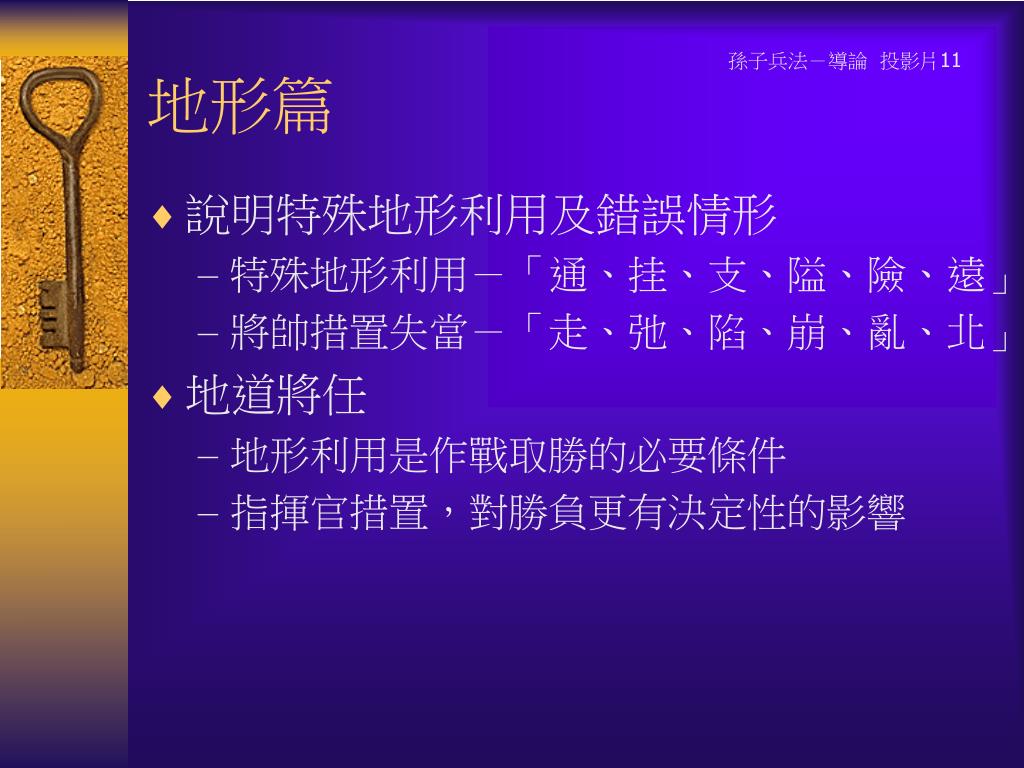 孫子兵法－導論 投影片11

地形篇

♦ 說明特殊地形利用及錯誤情形
– 特殊地形利用－「通、挂、支、隘、險、遠」
– 將帥措置失當－「走、弛、陷、崩、亂、北」

♦ 地道將任
– 地形利用是作戰取勝的必要條件
– 指揮官措置，對勝負更有決定性的影響